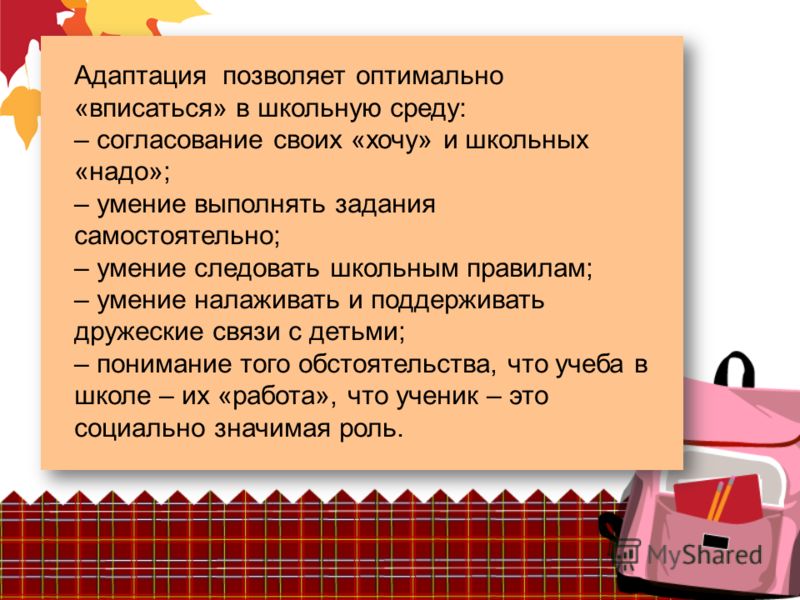 Адаптация позволяет оптимально «вписаться» в школьную среду:
– согласование своих «хочу» и школьных «надо»;
– умение выполнять задания самостоятельно;
– умение следовать школьным правилам;
– умение налаживать и поддерживать дружеские связи с детьми;
– понимание того обстоятельства, что учеба в школе – их «работа», что ученик – это социально значимая роль.

MyShared